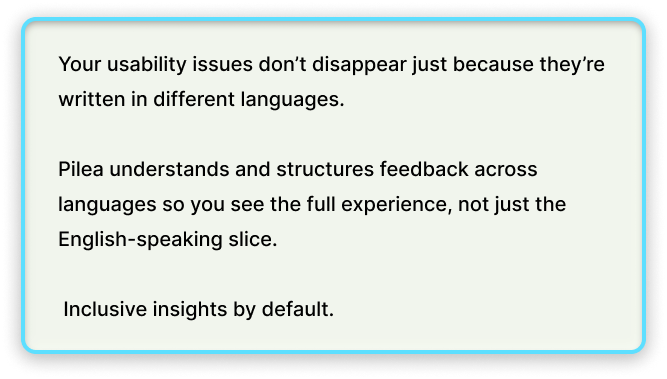 Your usability issues don’t disappear just because they’re written in different languages.

Pilea understands and structures feedback across languages so you see the full experience, not just the English-speaking slice.

Inclusive insights by default.